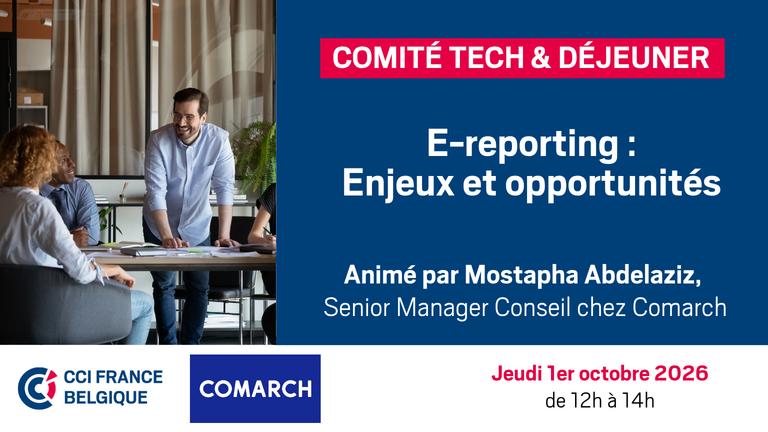 COMITÉ TECH & DÉJEUNER

E-reporting : Enjeux et opportunités

Animé par Mostapha Abdelaziz, Senior Manager Conseil chez Comarch

CCI FRANCE BELGIQUE

COMARCH

Jeudi 1er octobre 2026
de 12h à 14h